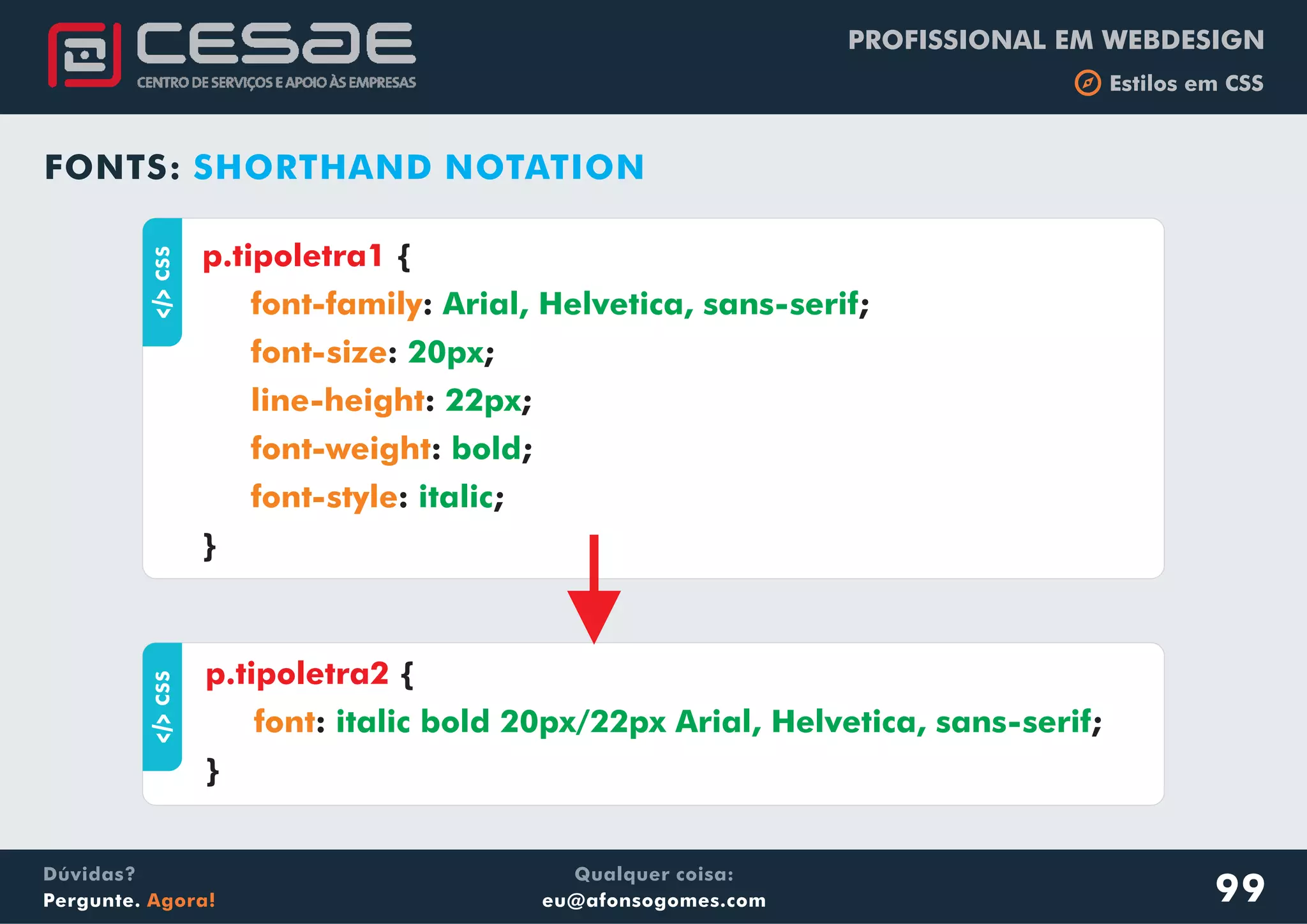 CESAE
CENTRO DE SERVIÇOS E APOIO ÀS EMPRESAS

PROFISSIONAL EM WEBDESIGN
Estilos em CSS

FONTS: SHORTHAND NOTATION

</> CSS

p.tipoletra1 {
font-family: Arial, Helvetica, sans-serif;
font-size: 20px;
line-height: 22px;
font-weight: bold;
font-style: italic;
}

</> CSS

p.tipoletra2 {
font: italic bold 20px/22px Arial, Helvetica, sans-serif;
}

Dúvidas?
Pergunte. Agora!

Qualquer coisa:
eu@afonsogomes.com

99